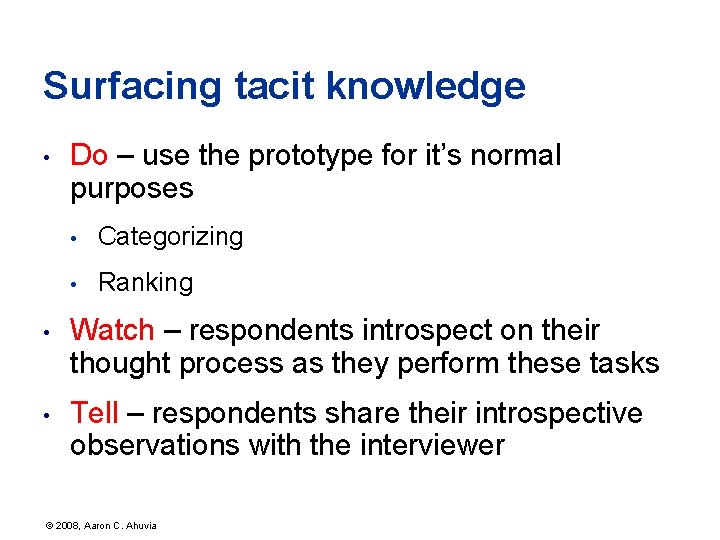 Surfacing tacit knowledge

• Do – use the prototype for it's normal purposes

• Categorizing

• Ranking

• Watch – respondents introspect on their thought process as they perform these tasks

• Tell – respondents share their introspective observations with the interviewer

© 2008, Aaron C. Ahuvia